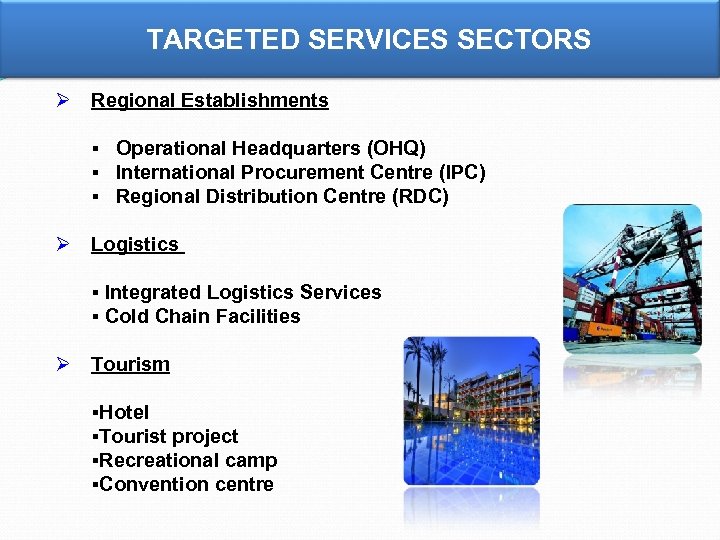 TARGETED SERVICES SECTORS

➢ Regional Establishments

▪ Operational Headquarters (OHQ)
▪ International Procurement Centre (IPC)
▪ Regional Distribution Centre (RDC)

➢ Logistics

▪ Integrated Logistics Services
▪ Cold Chain Facilities

➢ Tourism

▪Hotel
▪Tourist project
▪Recreational camp
▪Convention centre